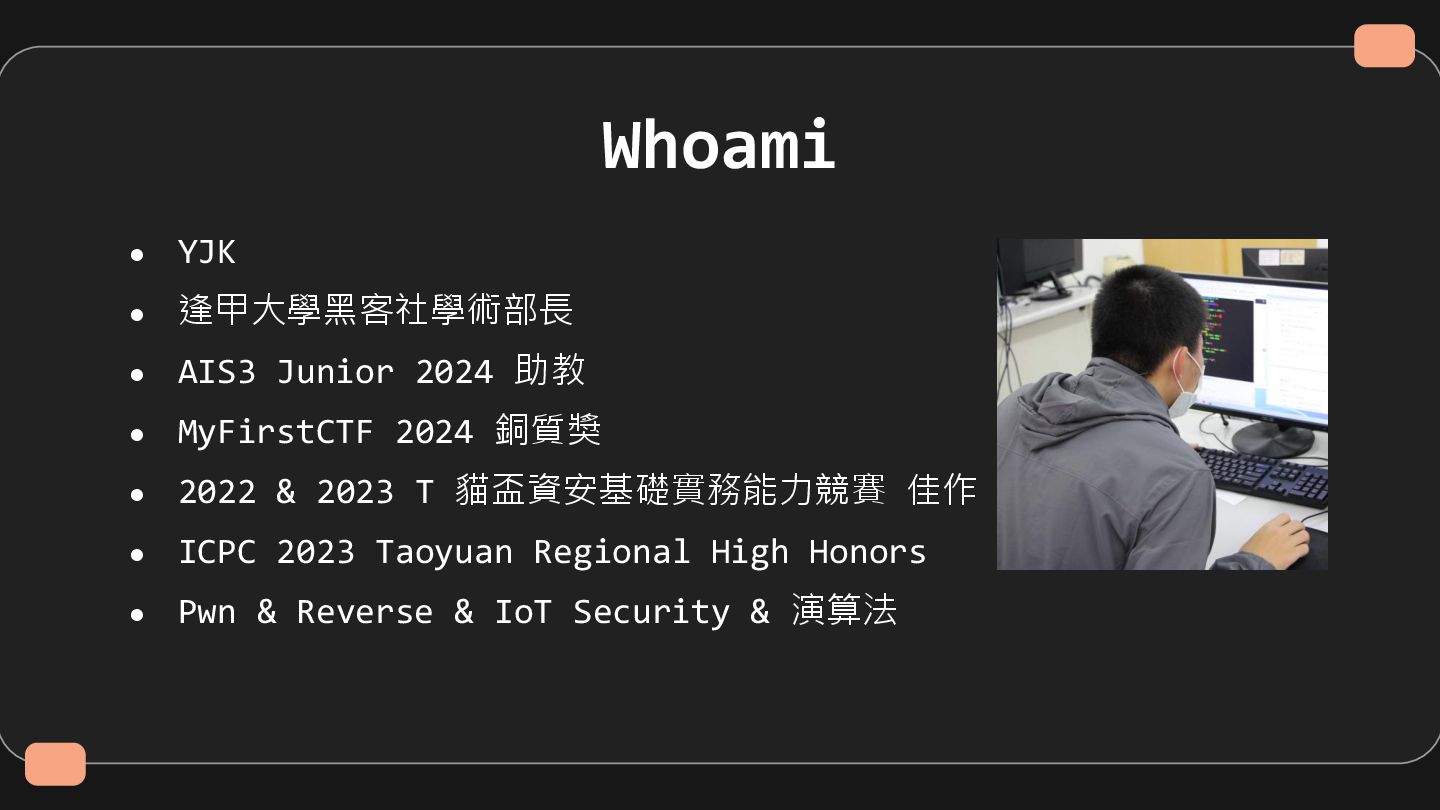 Whoami

- YJK
- 逢甲大學黑客社學術部長
- AIS3 Junior 2024 助教
- MyFirstCTF 2024 銅質獎
- 2022 & 2023 T 貓盃資安基礎實務能力競賽 佳作
- ICPC 2023 Taoyuan Regional High Honors
- Pwn & Reverse & IoT Security & 演算法